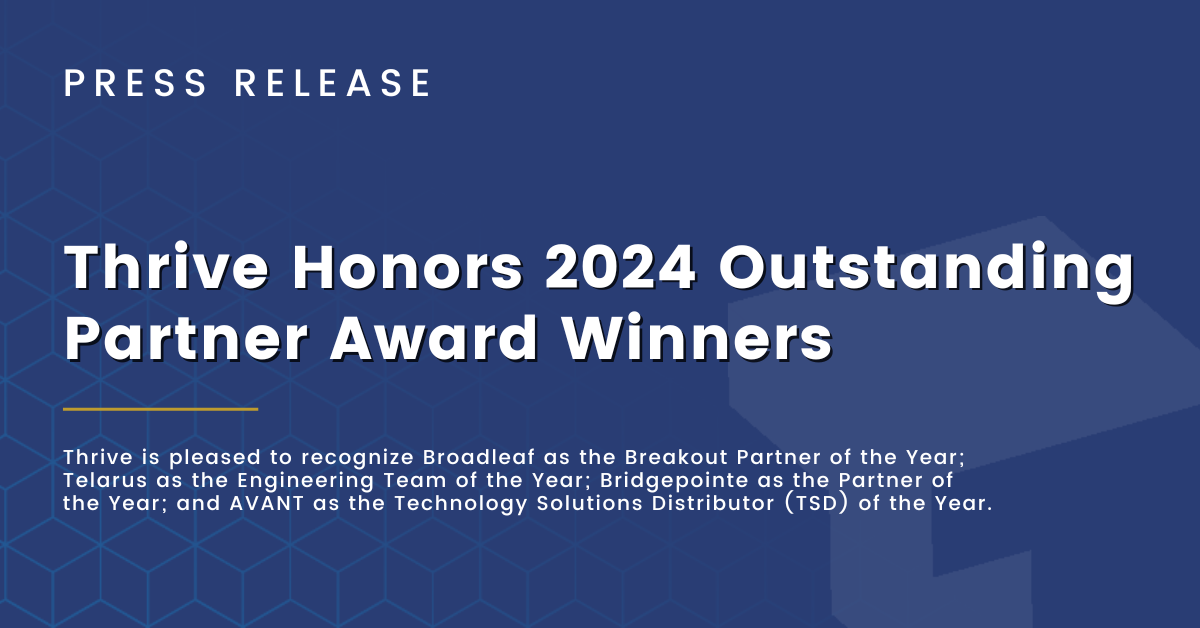 PRESS RELEASE

Thrive Honors 2024 Outstanding Partner Award Winners

Thrive is pleased to recognize Broadleaf as the Breakout Partner of the Year; Telarus as the Engineering Team of the Year; Bridgepointe as the Partner of the Year; and AVANT as the Technology Solutions Distributor (TSD) of the Year.